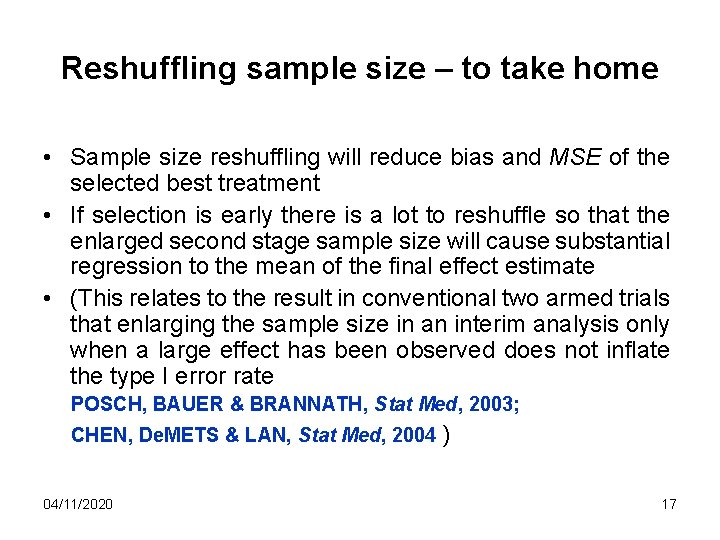 Reshuffling sample size – to take home

• Sample size reshuffling will reduce bias and MSE of the selected best treatment

• If selection is early there is a lot to reshuffle so that the enlarged second stage sample size will cause substantial regression to the mean of the final effect estimate

• (This relates to the result in conventional two armed trials that enlarging the sample size in an interim analysis only when a large effect has been observed does not inflate the type I error rate

POSCH, BAUER & BRANNATH, Stat Med, 2003;

CHEN, DeMETS & LAN, Stat Med, 2004 )

04/11/2020

17